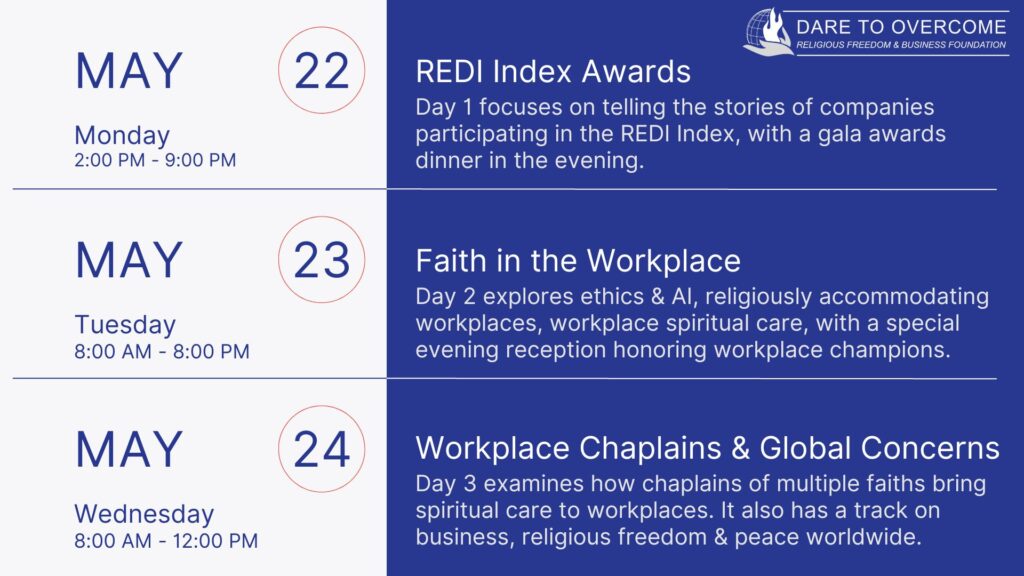 DARE TO OVERCOME
RELIGIOUS FREEDOM & BUSINESS FOUNDATION

MAY 22
Monday
2:00 PM - 9:00 PM

REDI Index Awards
Day 1 focuses on telling the stories of companies participating in the REDI Index, with a gala awards dinner in the evening.

MAY 23
Tuesday
8:00 AM - 8:00 PM

Faith in the Workplace
Day 2 explores ethics & AI, religiously accommodating workplaces, workplace spiritual care, with a special evening reception honoring workplace champions.

MAY 24
Wednesday
8:00 AM - 12:00 PM

Workplace Chaplains & Global Concerns
Day 3 examines how chaplains of multiple faiths bring spiritual care to workplaces. It also has a track on business, religious freedom & peace worldwide.